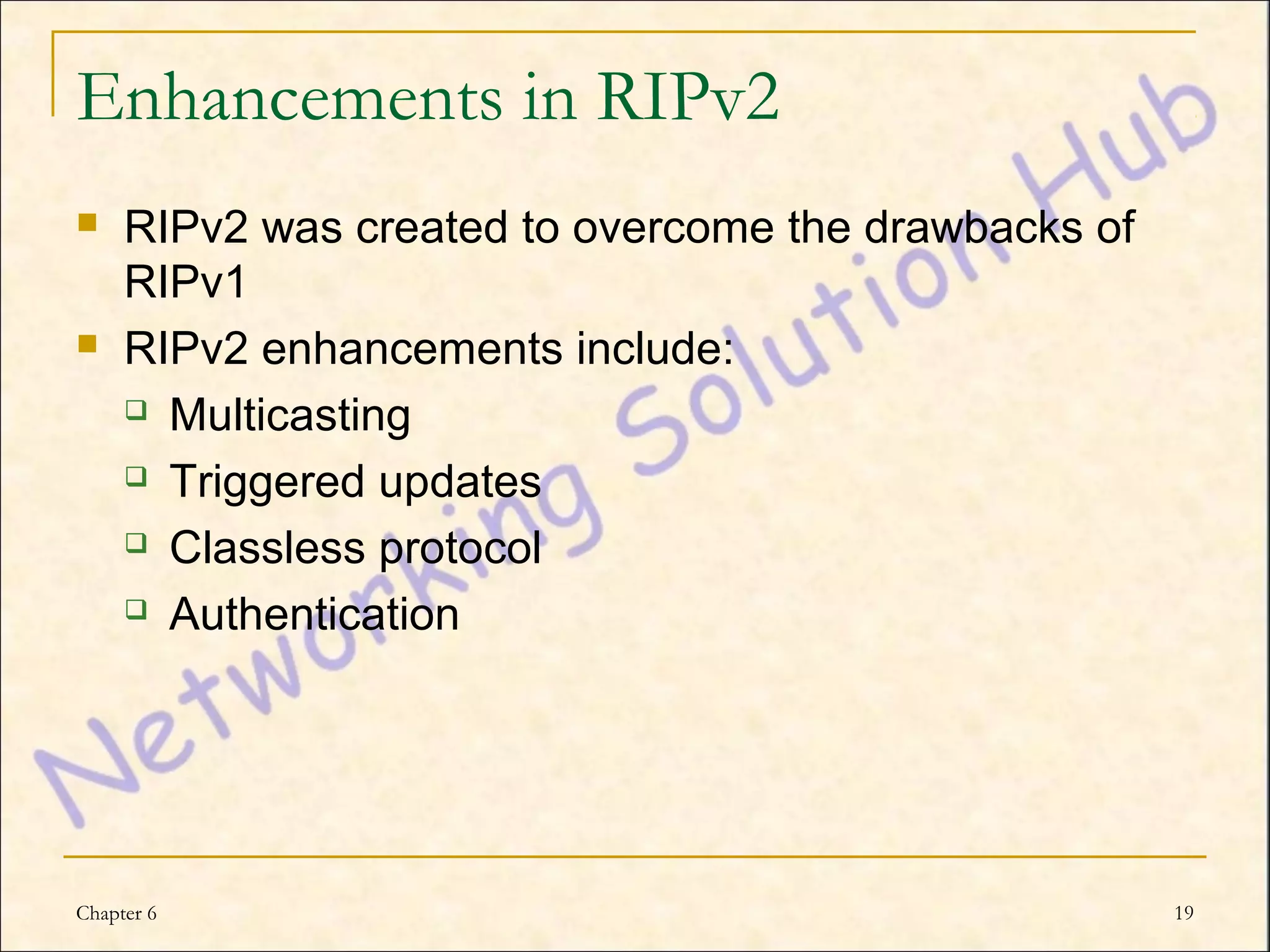 Enhancements in RIPv2

- RIPv2 was created to overcome the drawbacks of RIPv1
- RIPv2 enhancements include:
  - Multicasting
  - Triggered updates
  - Classless protocol
  - Authentication

Networking Solution Hub

Chapter 6

19